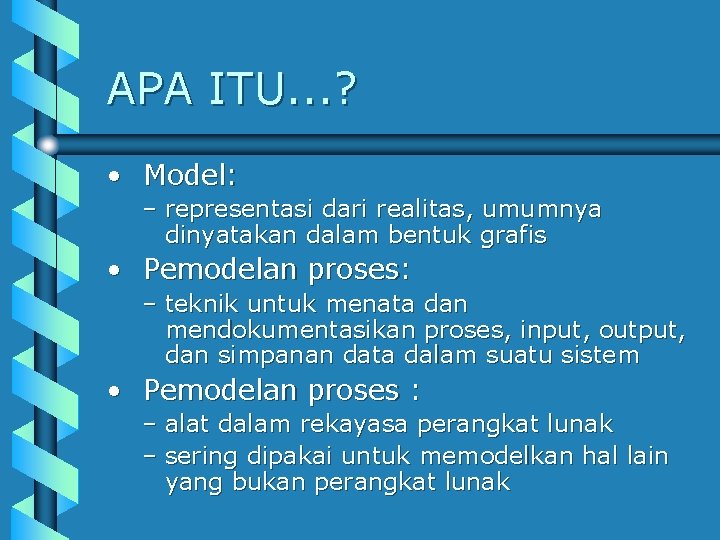 APA ITU...?

• Model:
– representasi dari realitas, umumnya dinyatakan dalam bentuk grafis
• Pemodelan proses:
– teknik untuk menata dan mendokumentasikan proses, input, output, dan simpanan data dalam suatu sistem
• Pemodelan proses :
– alat dalam rekayasa perangkat lunak
– sering dipakai untuk memodelkan hal lain yang bukan perangkat lunak